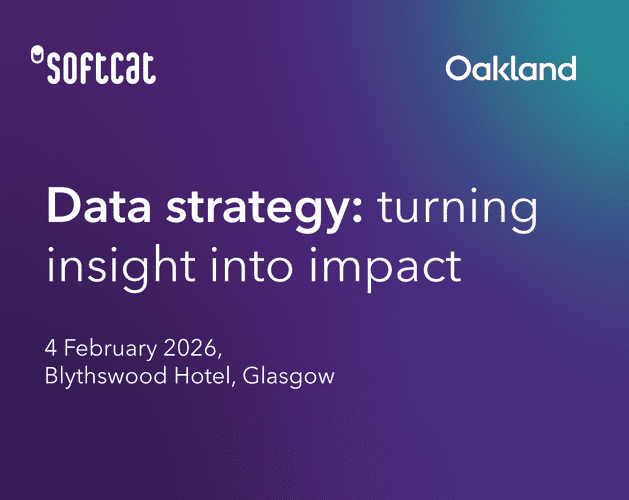 softcat

Oakland

Data strategy: turning insight into impact

4 February 2026,
Blythswood Hotel, Glasgow